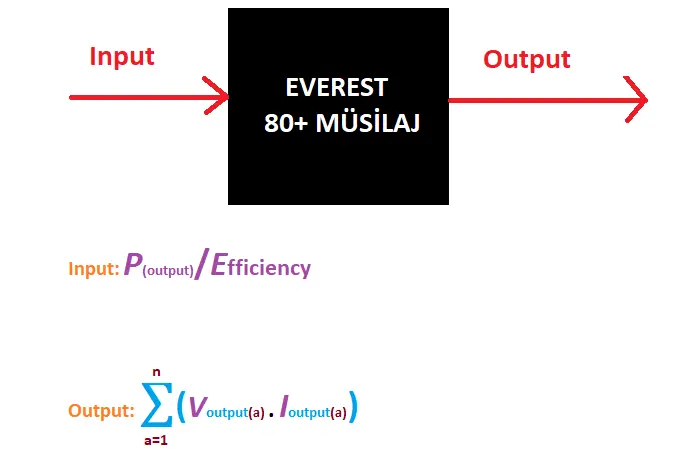 Input

EVEREST
80+ MÜSİLAJ

Output

Input: $P_{(output)}/Efficiency$

Output: $\sum_{a=1}^{n}(V_{output(a)} . I_{output(a)})$